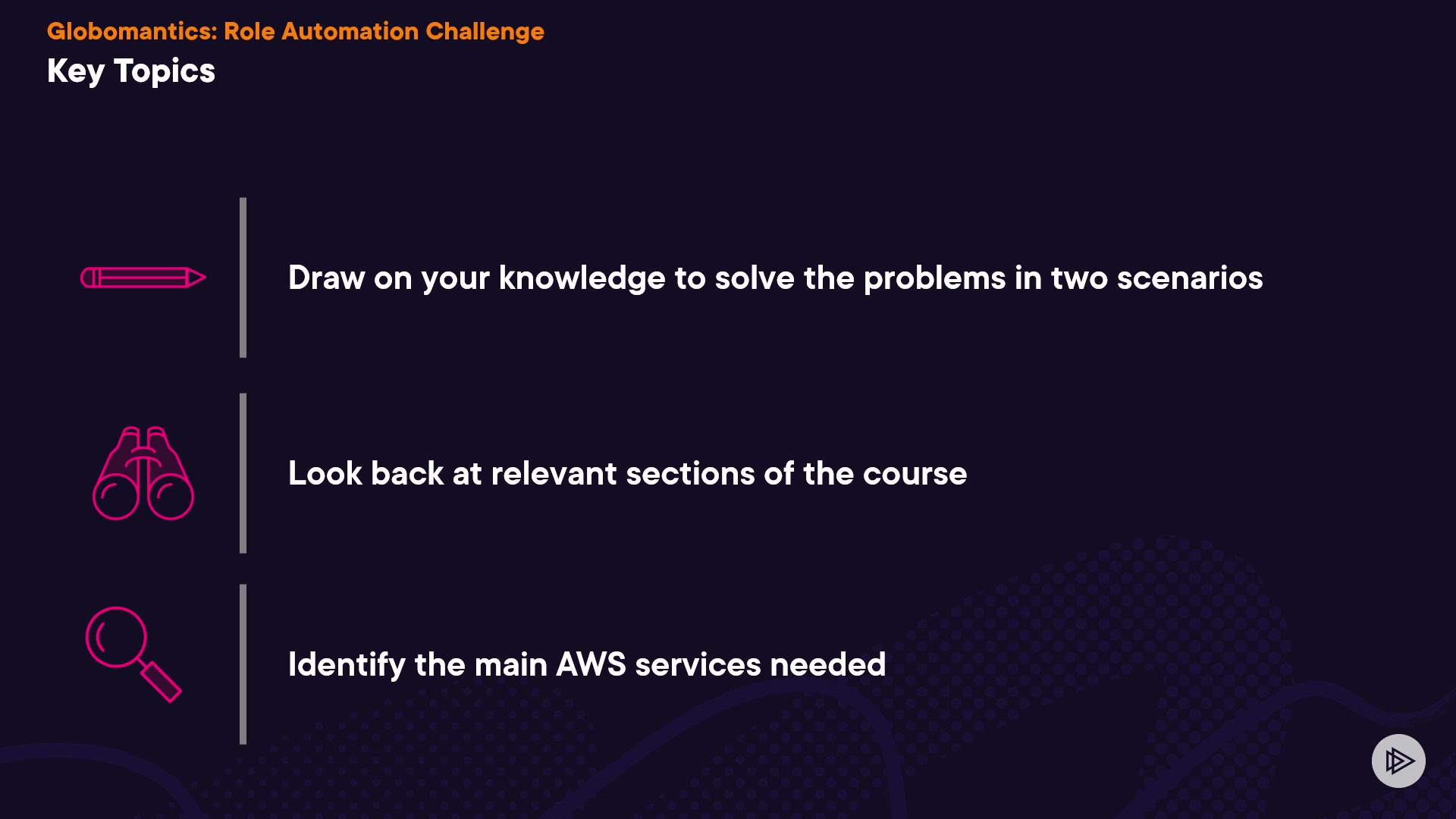 Globomantics: Role Automation Challenge
Key Topics

Draw on your knowledge to solve the problems in two scenarios

Look back at relevant sections of the course

Identify the main AWS services needed